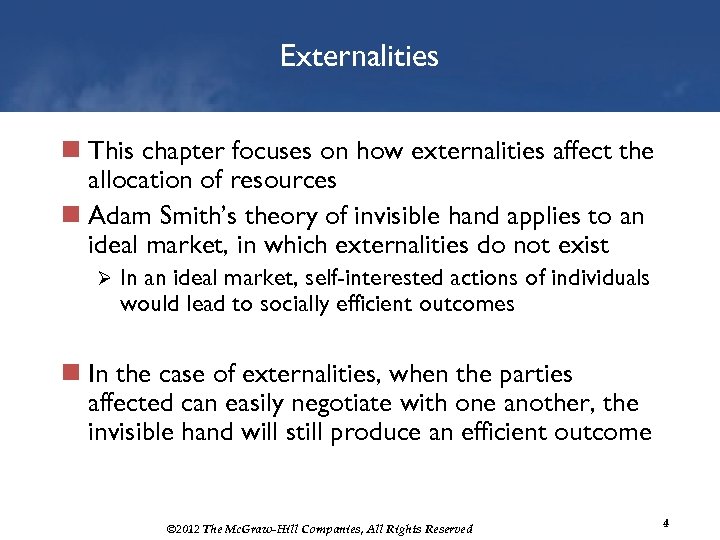 Externalities

This chapter focuses on how externalities affect the allocation of resources

Adam Smith's theory of invisible hand applies to an ideal market, in which externalities do not exist

In an ideal market, self-interested actions of individuals would lead to socially efficient outcomes

In the case of externalities, when the parties affected can easily negotiate with one another, the invisible hand will still produce an efficient outcome

©2012 The McGraw-Hill Companies, All Rights Reserved

4